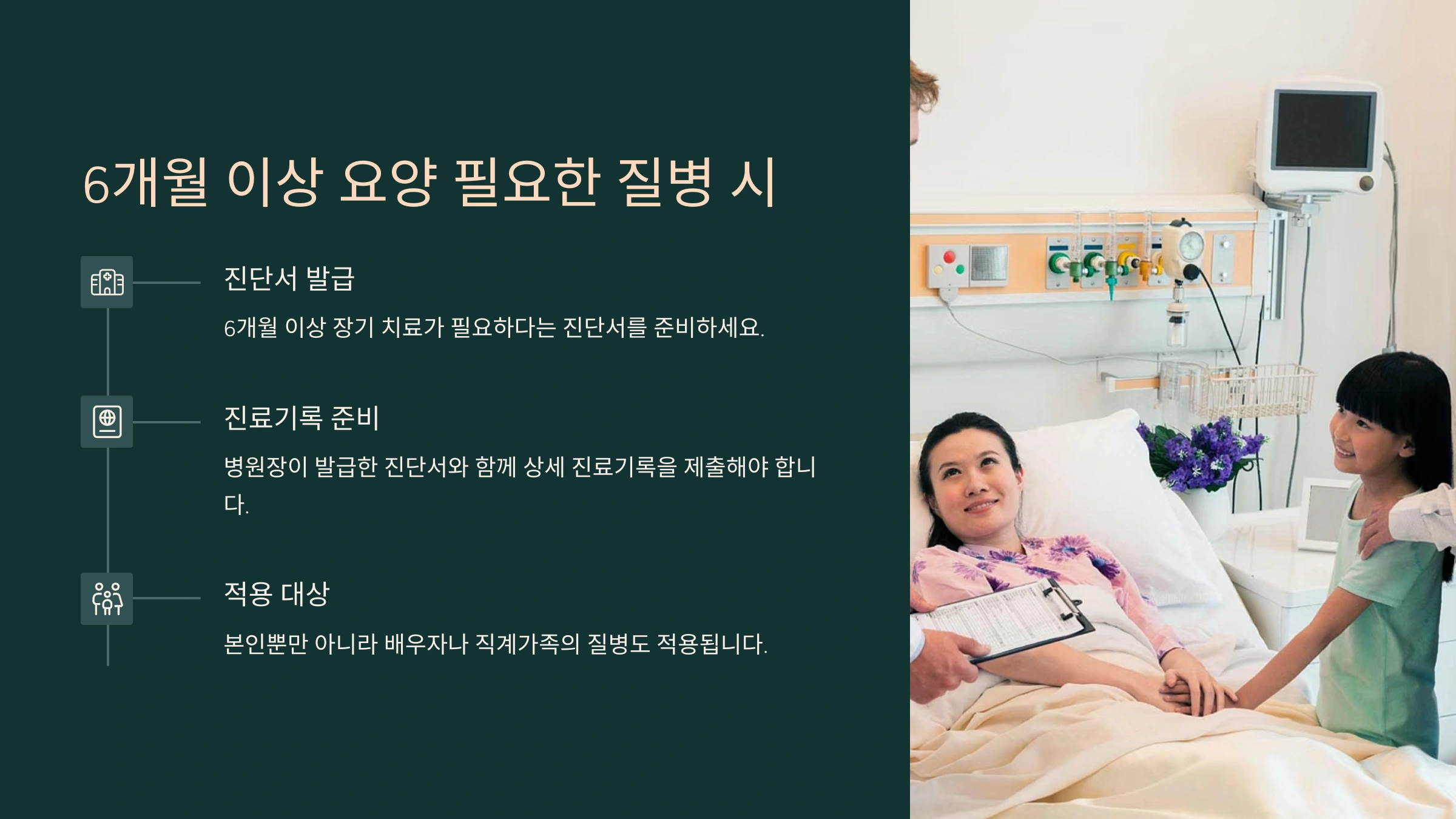 6개월 이상 요양 필요한 질병 시

진단서 발급

6개월 이상 장기 치료가 필요하다는 진단서를 준비하세요.

진료기록 준비

병원장이 발급한 진단서와 함께 상세 진료기록을 제출해야 합니다.

적용 대상

본인뿐만 아니라 배우자나 직계가족의 질병도 적용됩니다.